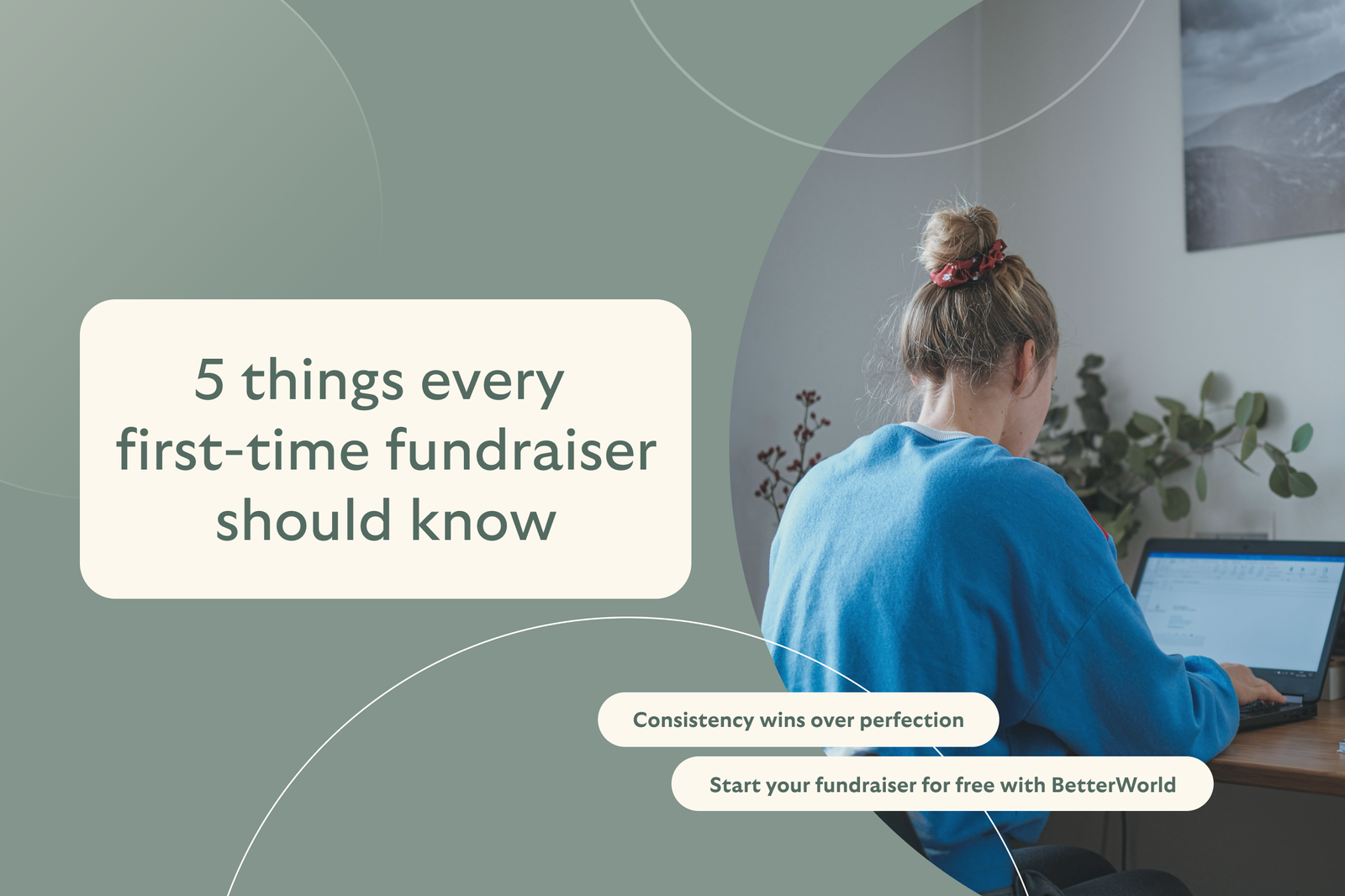 5 things every first-time fundraiser should know

Consistency wins over perfection

Start your fundraiser for free with BetterWorld